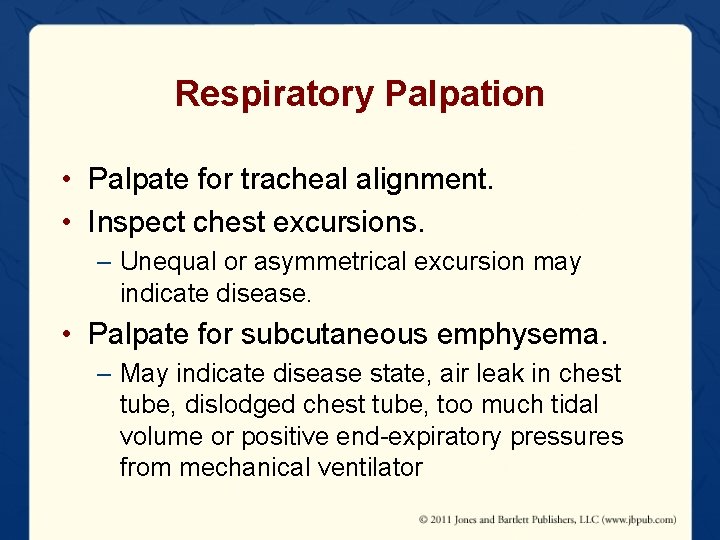 Respiratory Palpation

• Palpate for tracheal alignment.
• Inspect chest excursions.
– Unequal or asymmetrical excursion may indicate disease.
• Palpate for subcutaneous emphysema.
– May indicate disease state, air leak in chest tube, dislodged chest tube, too much tidal volume or positive end-expiratory pressures from mechanical ventilator

© 2011 Jones and Bartlett Publishers, LLC (www.jbpub.com)